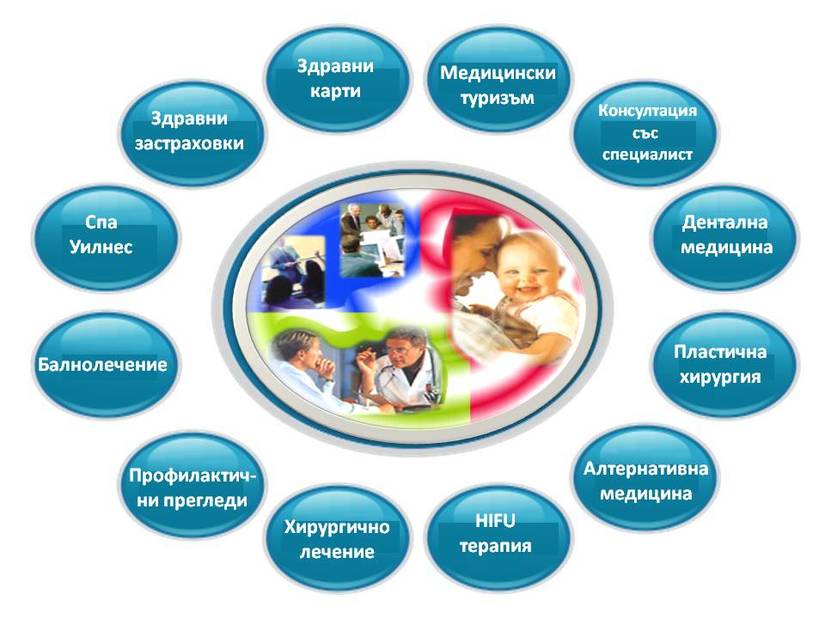 Здравни карти

Медицински туризъм

Консултация със специалист

Дентална медицина

Пластична хирургия

Алтернативна медицина

HIFU терапия

Хирургично лечение

Профилактични прегледи

Балнолечение

Спа Уилнес

Здравни застраховки